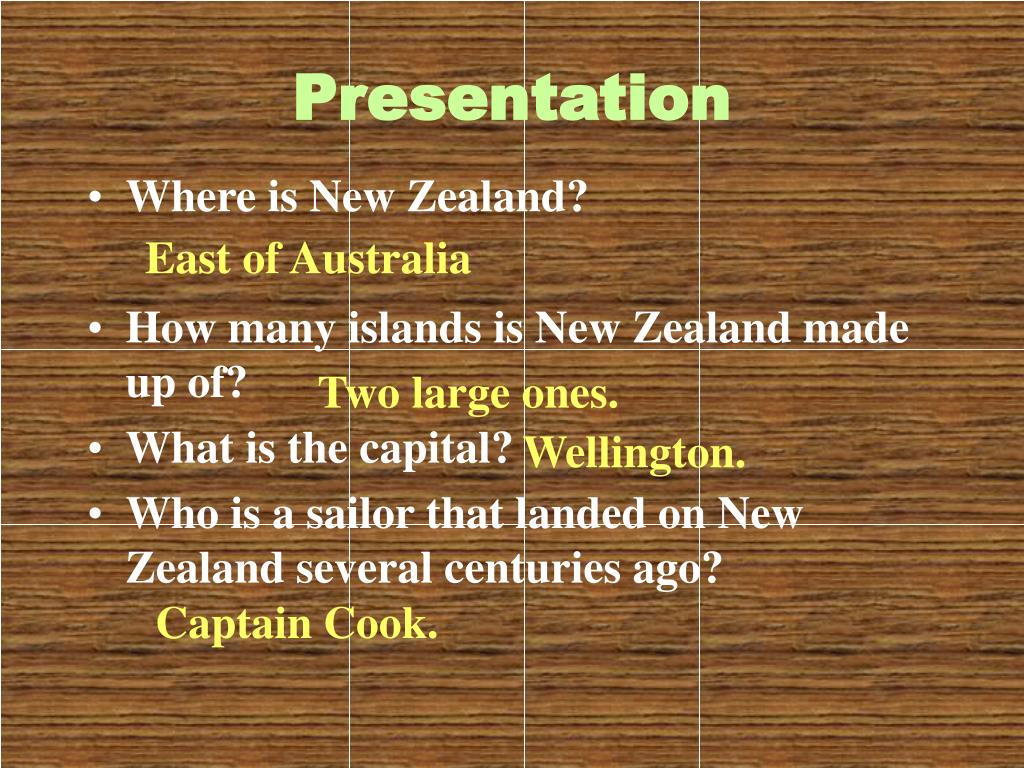 Presentation

• Where is New Zealand?
East of Australia

• How many islands is New Zealand made up of? Two large ones.

• What is the capital? Wellington.

• Who is a sailor that landed on New Zealand several centuries ago?
Captain Cook.